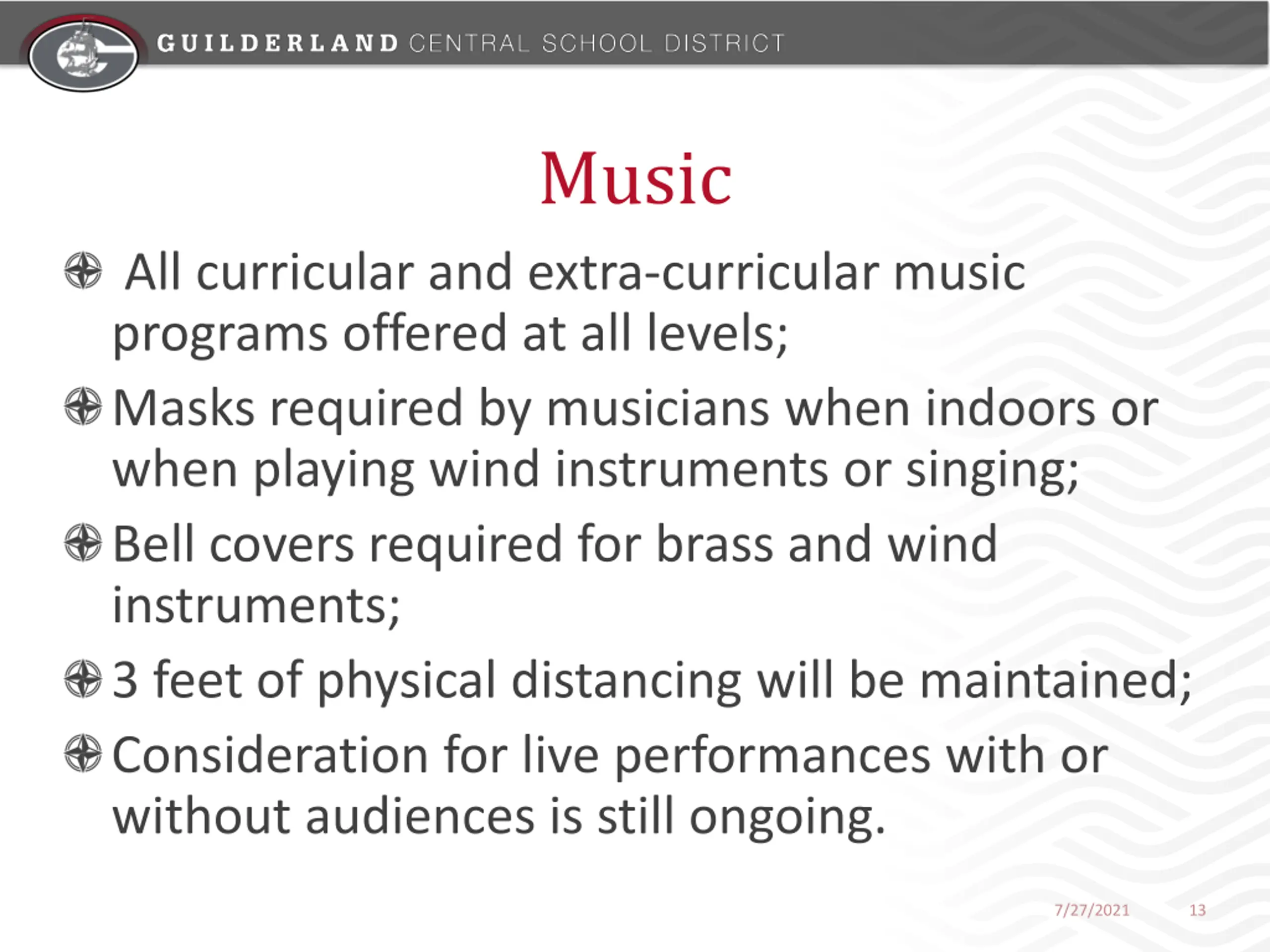 GUILDERLAND CENTRAL SCHOOL DISTRICT

Music

All curricular and extra-curricular music programs offered at all levels;

Masks required by musicians when indoors or when playing wind instruments or singing;

Bell covers required for brass and wind instruments;

3 feet of physical distancing will be maintained;

Consideration for live performances with or without audiences is still ongoing.

7/27/2021 13